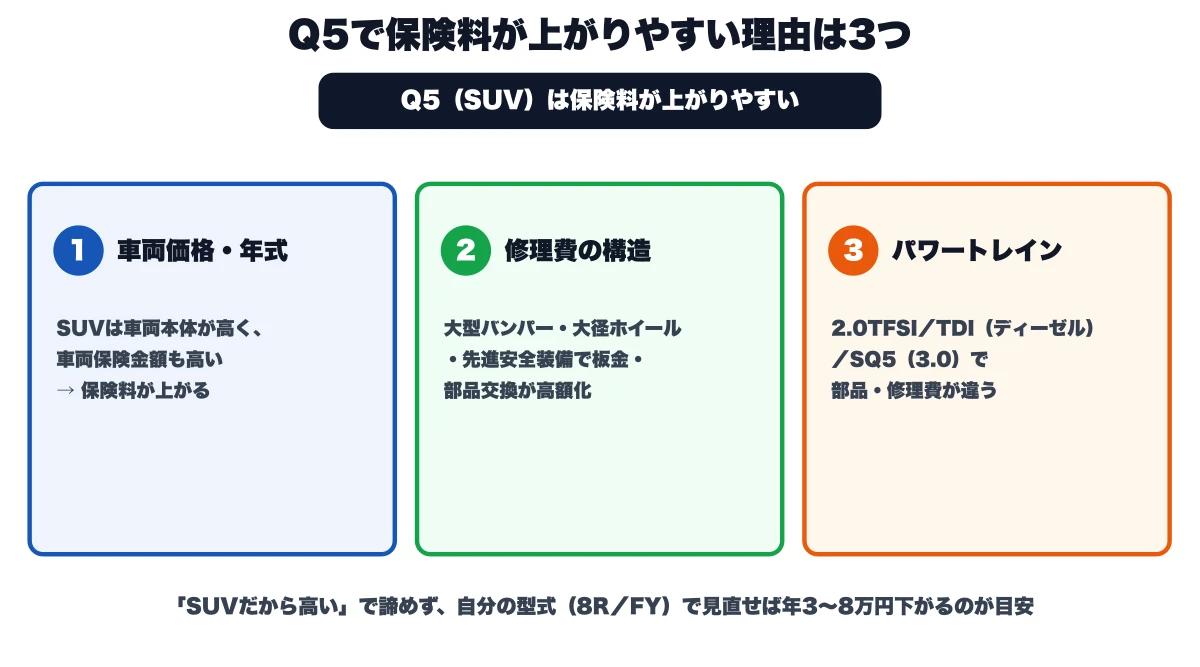 Q5で保険料が上がりやすい理由は3つ

Q5（SUV）は保険料が上がりやすい

1 車両価格・年式

SUVは車両本体が高く、車両保険金額も高い → 保険料が上がる

2 修理費の構造

大型バンパー・大径ホイール・先進安全装備で板金・部品交換が高額化

3 パワートレイン

2.0TFSI／TDI（ディーゼル）／SQ5（3.0）で部品・修理費が違う

「SUVだから高い」で諦めず、自分の型式（8R／FY）で見直せば年3〜8万円下がるのが目安